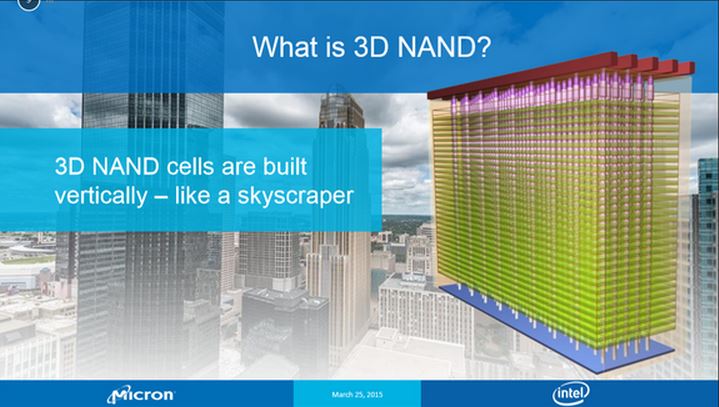 What is 3D NAND?

3D NAND cells are built vertically – like a skyscraper

Micron

March 25, 2015

intel